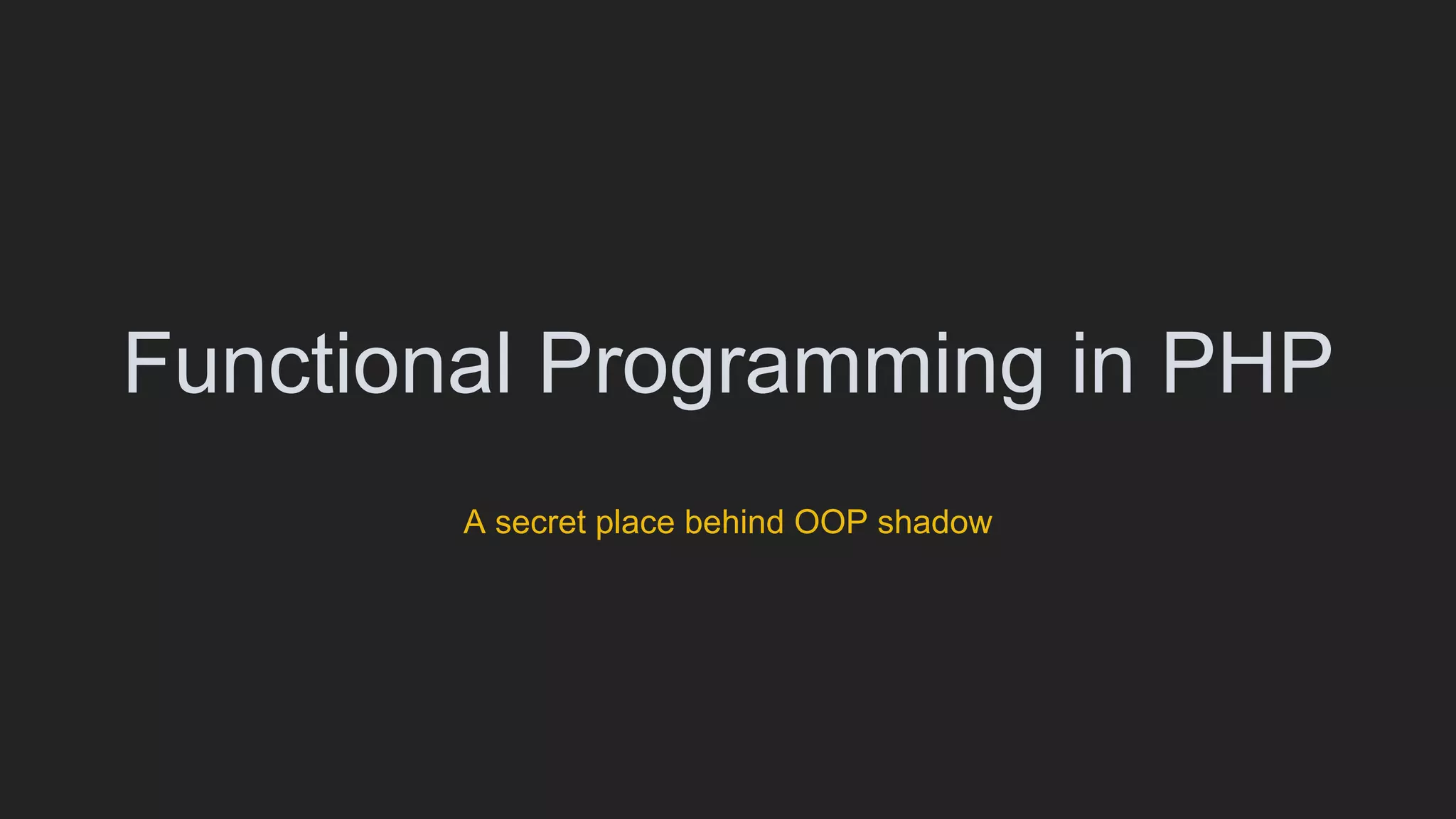 Functional Programming in PHP

A secret place behind OOP shadow